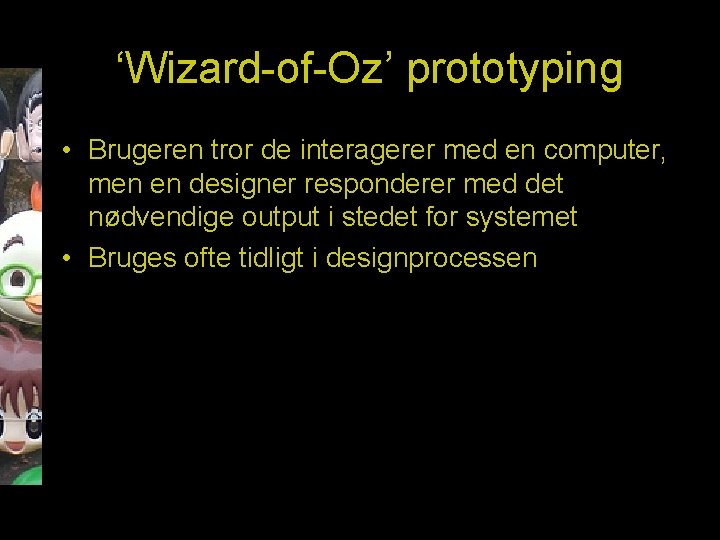 ‘Wizard-of-Oz’ prototyping

• Brugeren tror de interagerer med en computer, men en designer responderer med det nødvendige output i stedet for systemet
• Bruges ofte tidligt i designprocessen